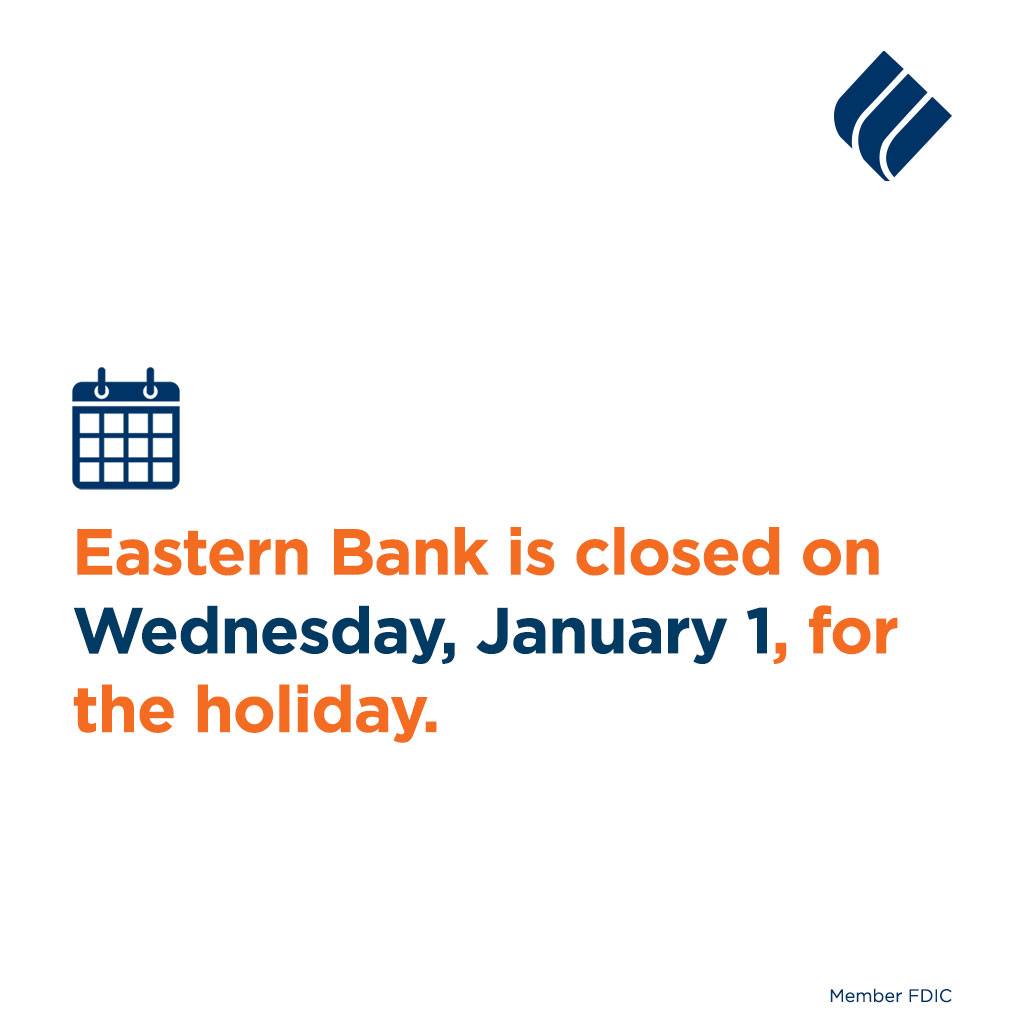 Eastern Bank is closed on Wednesday, January 1, for the holiday.

Member FDIC